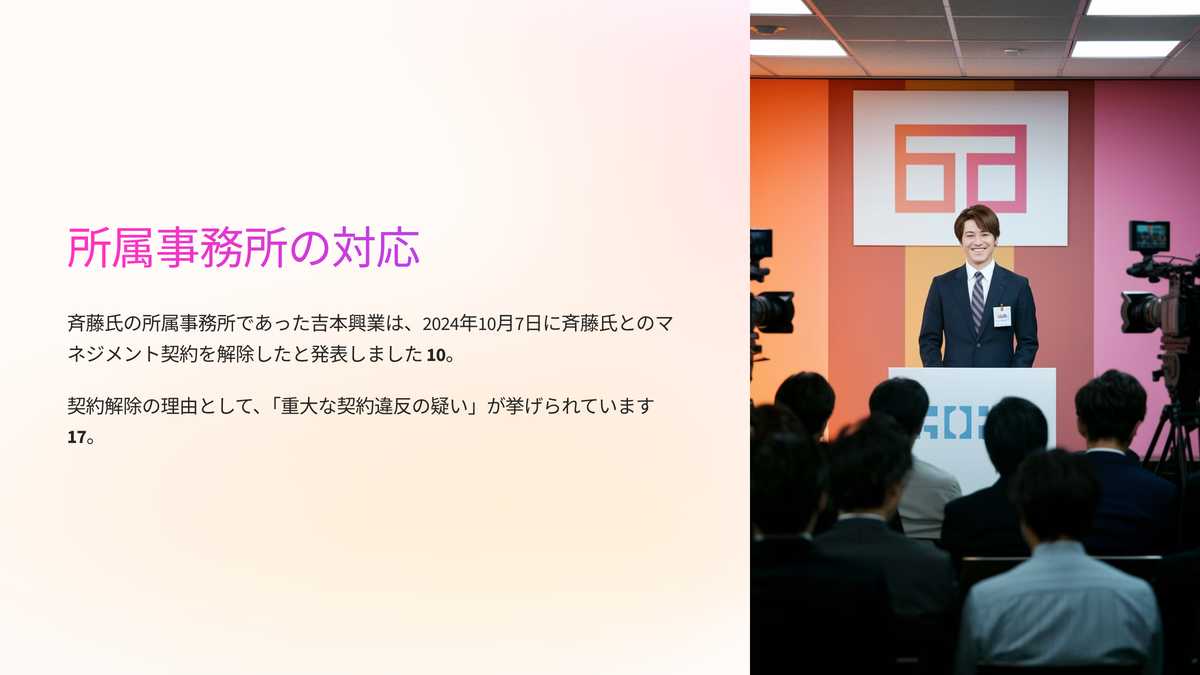 所属事務所の対応

斉藤氏の所属事務所であった吉本興業は、2024年10月7日に斉藤氏とのマネジメント契約を解除したと発表しました 10。

契約解除の理由として、「重大な契約違反の疑い」が挙げられています 17。